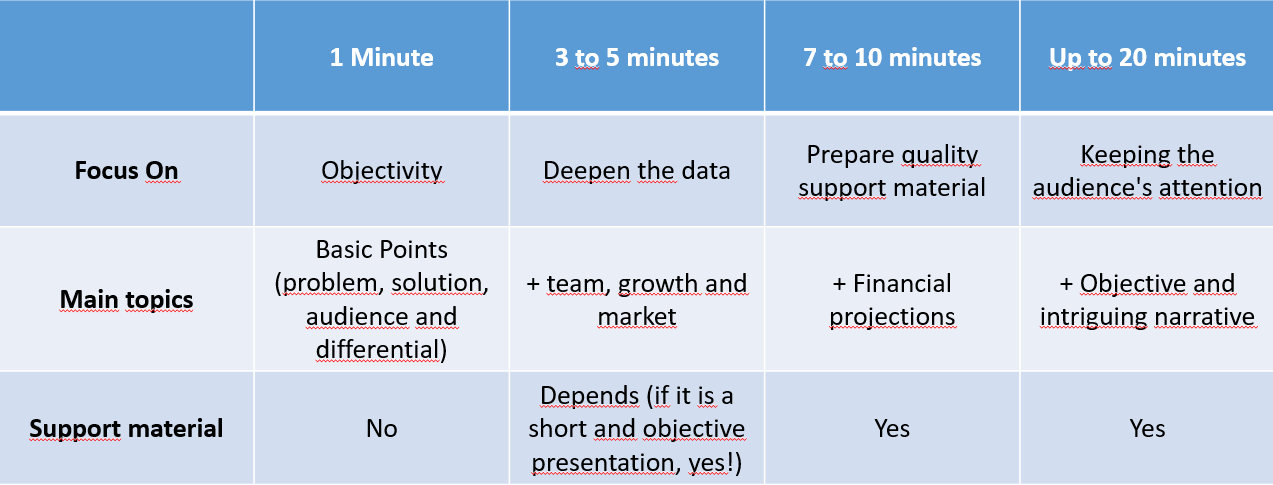 | | 1 Minute | 3 to 5 minutes | 7 to 10 minutes | Up to 20 minutes |
|---|---|---|---|---|
| Focus On | Objectivity | Deepen the data | Prepare quality support material | Keeping the audience's attention |
| Main topics | Basic Points (problem, solution, audience and differential) | + team, growth and market | + Financial projections | + Objective and intriguing narrative |
| Support material | No | Depends (if it is a short and objective presentation, yes!) | Yes | Yes |